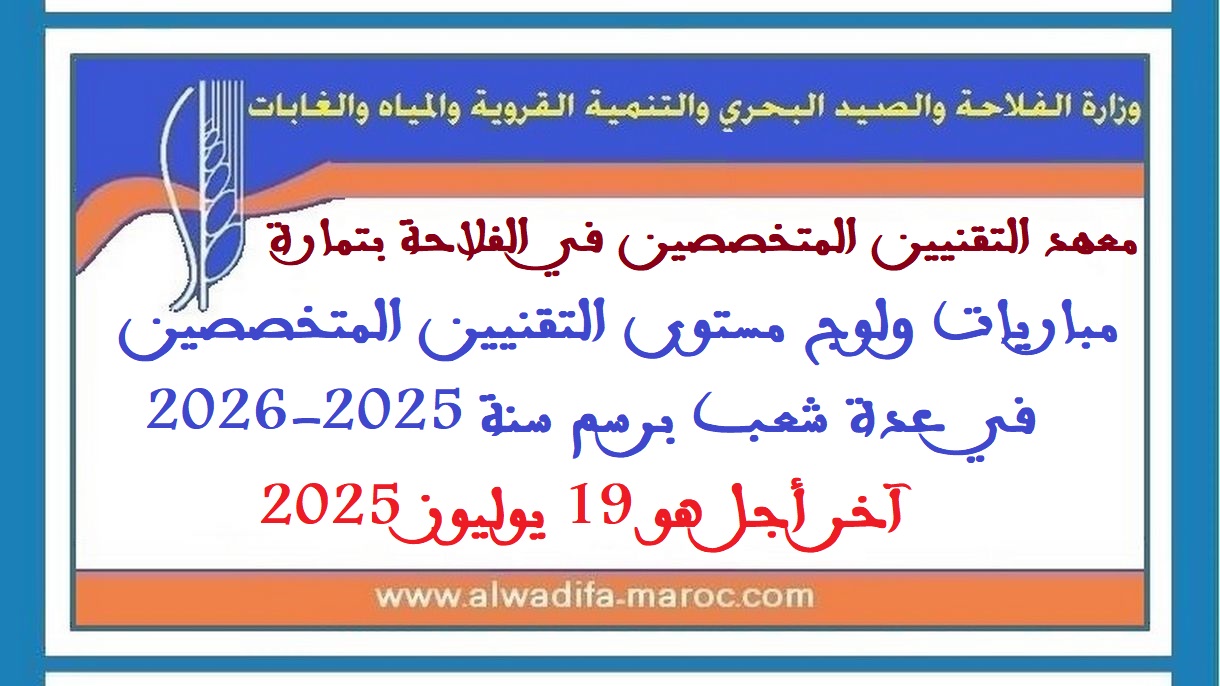 وزارة الفلاحة والصيد البحري والتنمية القروية والمياه والغابات

معهد التقنيين المتخصصين في الفلاحة بتمارة

مباريات ولوج مستوى التقنيين المتخصصين في عدة شعب برسم سنة 2025-2026

آخر أجل هو 19 يوليوز 2025

www.alwadifa-maroc.com